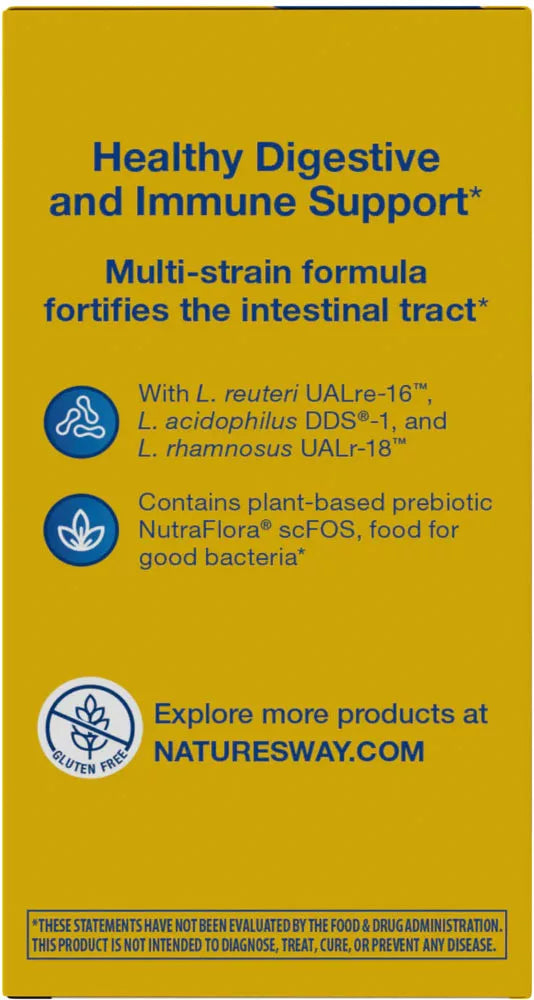 Healthy Digestive and Immune Support*

Multi-strain formula fortifies the intestinal tract*

With L. reuteri UALre-16™, L. acidophilus DDS®-1, and L. rhamnosus UALr-18™

Contains plant-based prebiotic NutraFlora® scFOS, food for good bacteria*

GLUTEN FREE

Explore more products at NATURESWAY.COM

*THESE STATEMENTS HAVE NOT BEEN EVALUATED BY THE FOOD & DRUG ADMINISTRATION. THIS PRODUCT IS NOT INTENDED TO DIAGNOSE, TREAT, CURE, OR PREVENT ANY DISEASE.